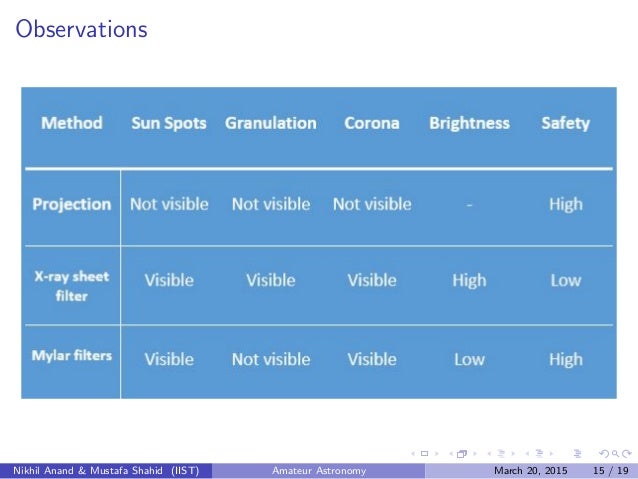 Observations

| Method | Sun Spots | Granulation | Corona | Brightness | Safety |
|---|---|---|---|---|---|
| Projection | Not visible | Not visible | Not visible | - | High |
| X-ray sheet filter | Visible | Visible | Visible | High | Low |
| Mylar filters | Visible | Not visible | Visible | Low | High |

Nikhil Anand & Mustafa Shahid (IIST) Amateur Astronomy March 20, 2015 15 / 19